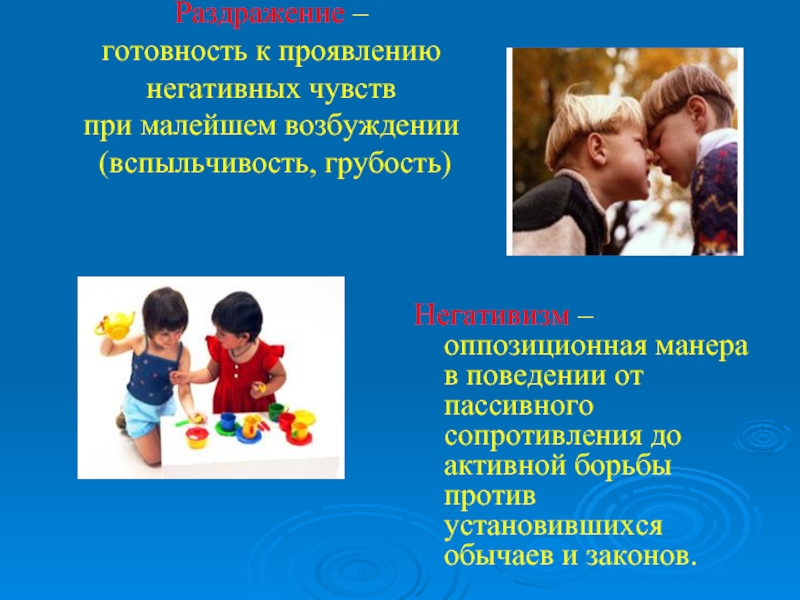 Раздражение – готовность к проявлению негативных чувств при малейшем возбуждении (вспыльчивость, грубость)

Негативизм – оппозиционная манера в поведении от пассивного сопротивления до активной борьбы против установившихся обычаев и законов.